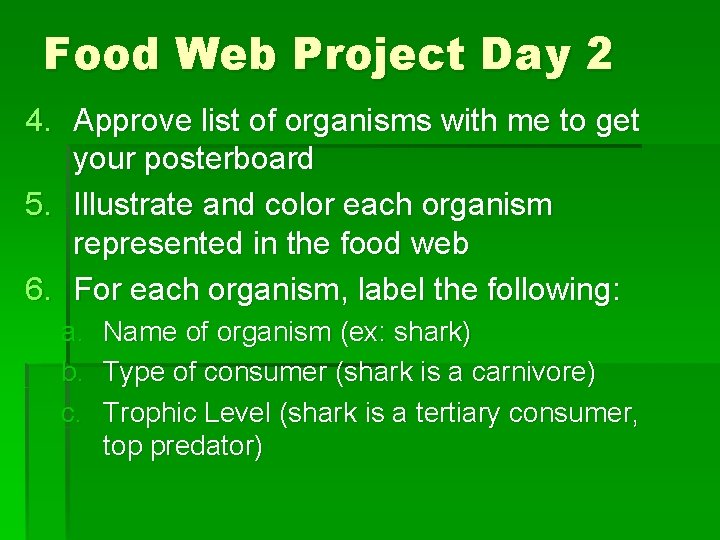 Food Web Project Day 2

4. Approve list of organisms with me to get your posterboard
5. Illustrate and color each organism represented in the food web
6. For each organism, label the following:
a. Name of organism (ex: shark)
b. Type of consumer (shark is a carnivore)
c. Trophic Level (shark is a tertiary consumer, top predator)